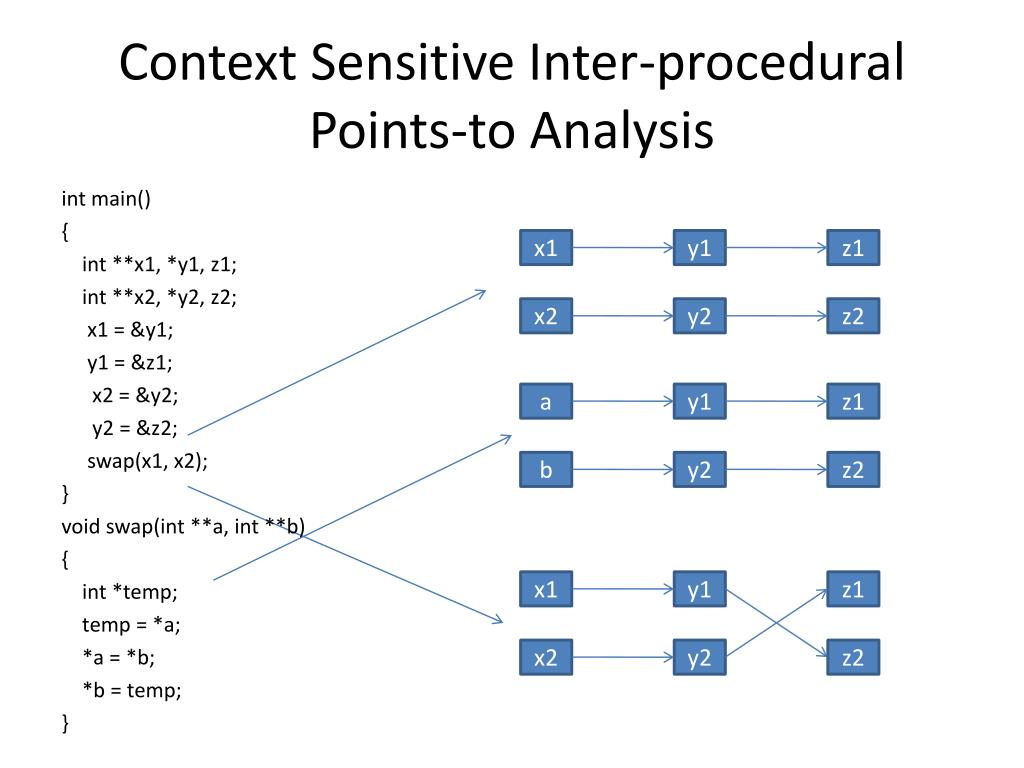 Context Sensitive Inter-procedural Points-to Analysis

int main()
{
int **x1, *y1, z1;
int **x2, *y2, z2;
x1 = &y1;
y1 = &z1;
x2 = &y2;
y2 = &z2;
swap(x1, x2);
}
void swap(int **a, int **b)
{
int *temp;
temp = *a;
*a = *b;
*b = temp;
}

x1 y1 z1
x2 y2 z2
a y1 z1
b y2 z2
x1 y1 z1
x2 y2 z2